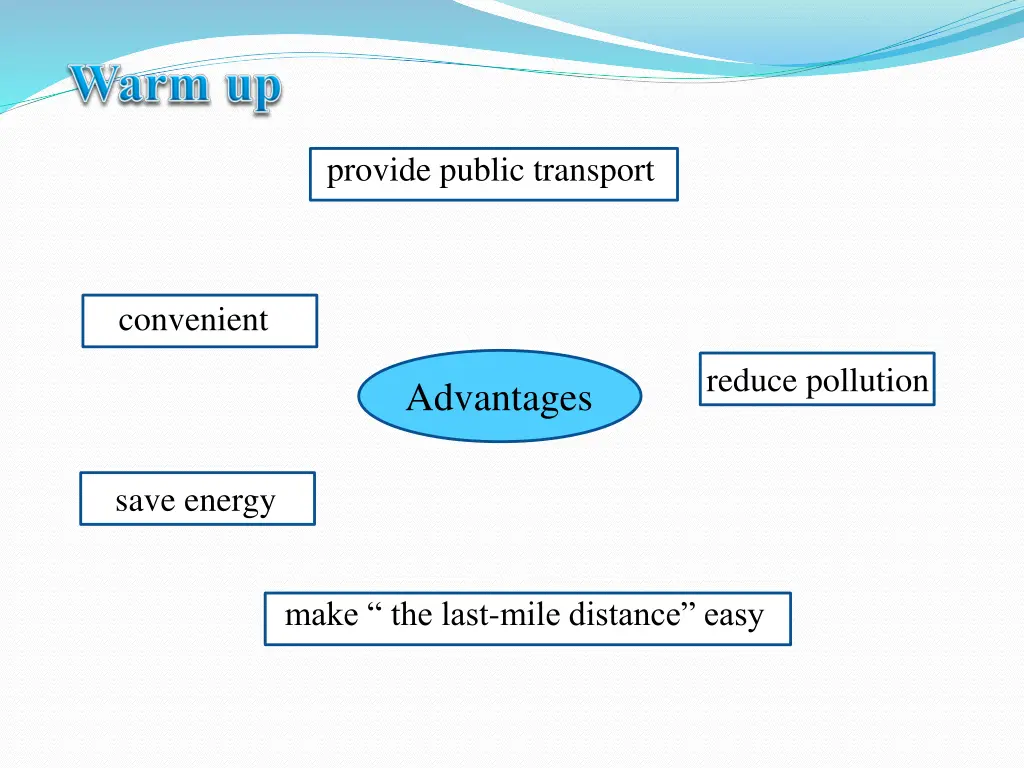 Warm up

provide public transport

convenient

Advantages

reduce pollution

save energy

make “ the last-mile distance” easy